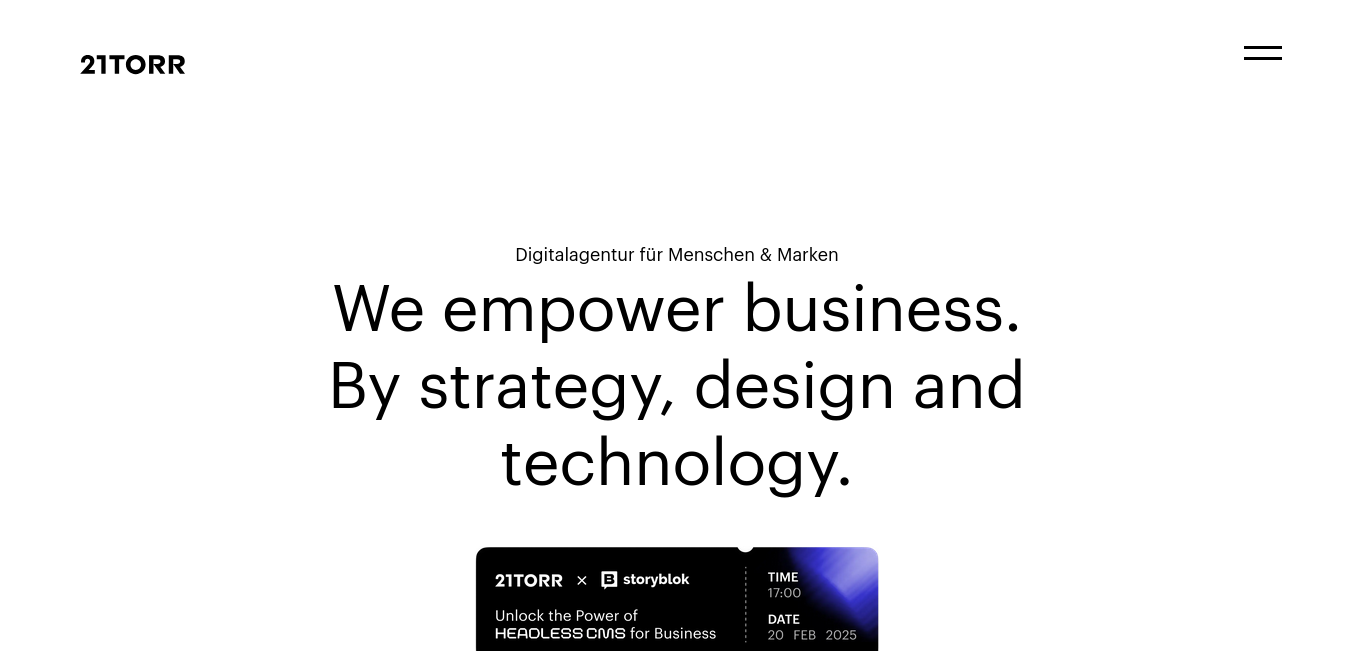 21TORR

Digitalagentur für Menschen & Marken

We empower business. By strategy, design and technology.

21TORR × storyblok

Unlock the Power of HEADLESS CMS for Business

TIME
17:00

DATE
20 FEB 2025